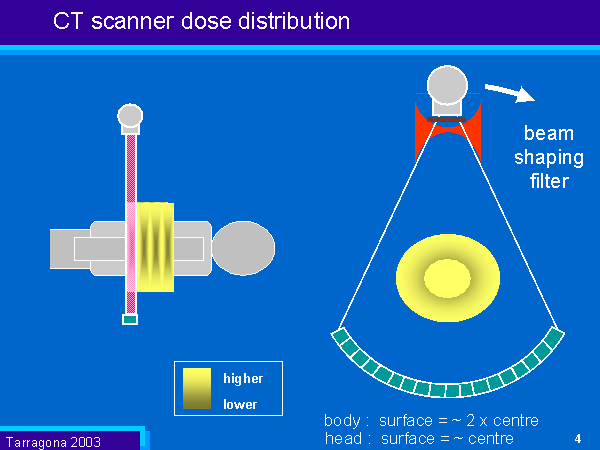 CT scanner dose distribution

beam shaping filter

higher
lower

body : surface = ~ 2 x centre
head : surface = ~ centre

Tarragona 2003

4